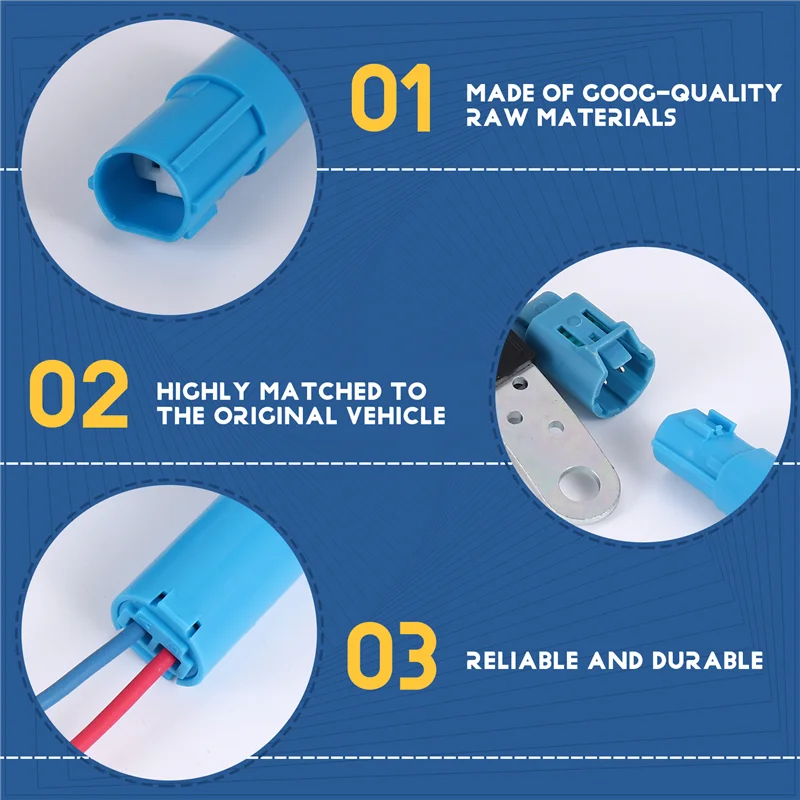 01

MADE OF GOOG-QUALITY RAW MATERIALS

02

HIGHLY MATCHED TO THE ORIGINAL VEHICLE

03

RELIABLE AND DURABLE